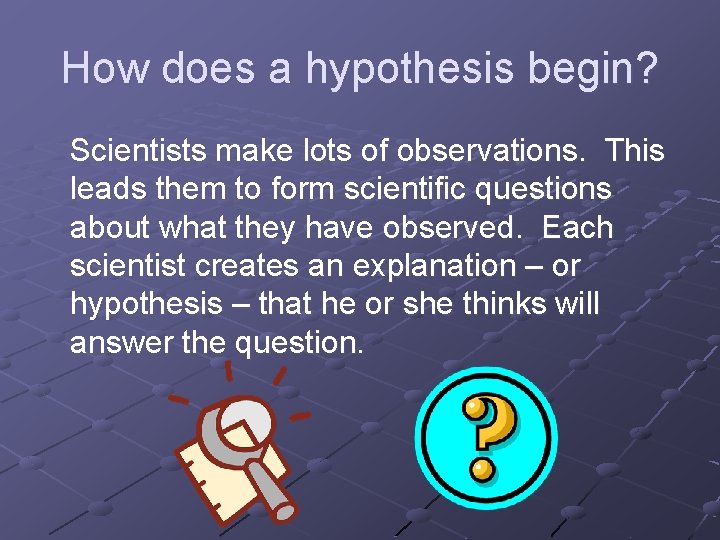 How does a hypothesis begin?

Scientists make lots of observations. This leads them to form scientific questions about what they have observed. Each scientist creates an explanation – or hypothesis – that he or she thinks will answer the question.

?